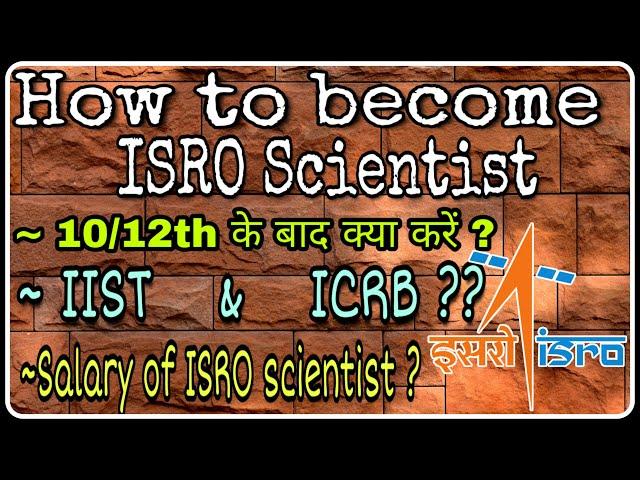 How to become ISRO Scientist

~ 10/12th के बाद क्या करें ?

~ IIST & ICRB ??

~Salary of ISRO scientist ?

इसरो isro